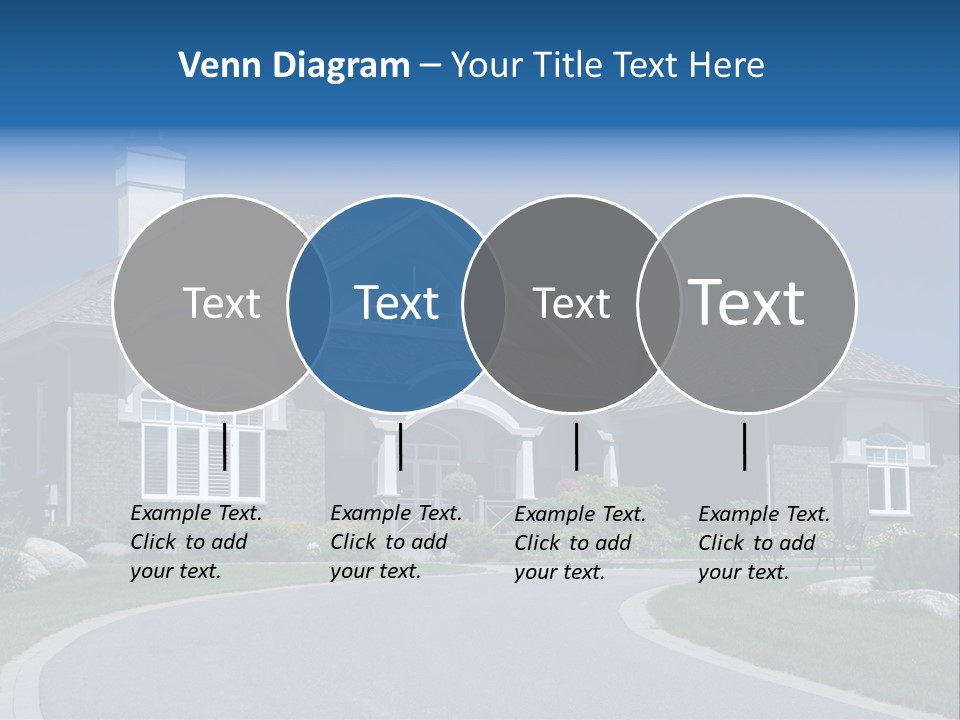 Venn Diagram – Your Title Text Here

Text

Text

Text

Text

Example Text. Click to add your text.

Example Text. Click to add your text.

Example Text. Click to add your text.

Example Text. Click to add your text.